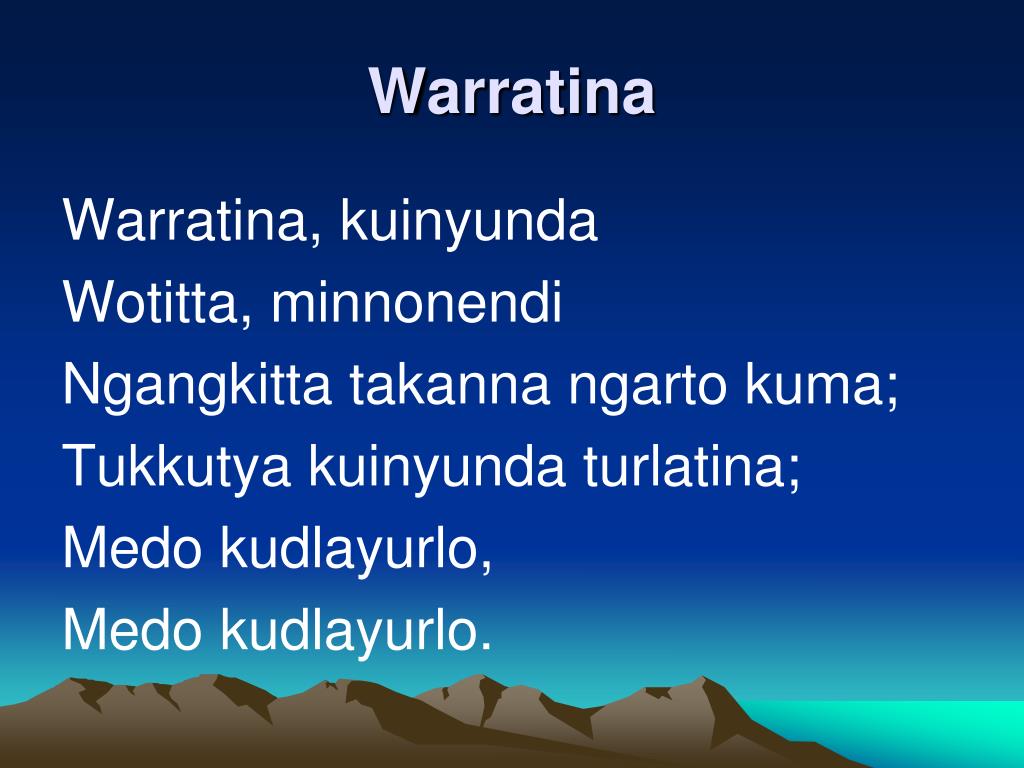 Warratina

Warratina, kuinyunda
Wotitta, minnonendi
Ngangkitta takanna ngarto kuma;
Tukkutya kuinyunda turlatina;
Medo kudlayurlo,
Medo kudlayurlo.